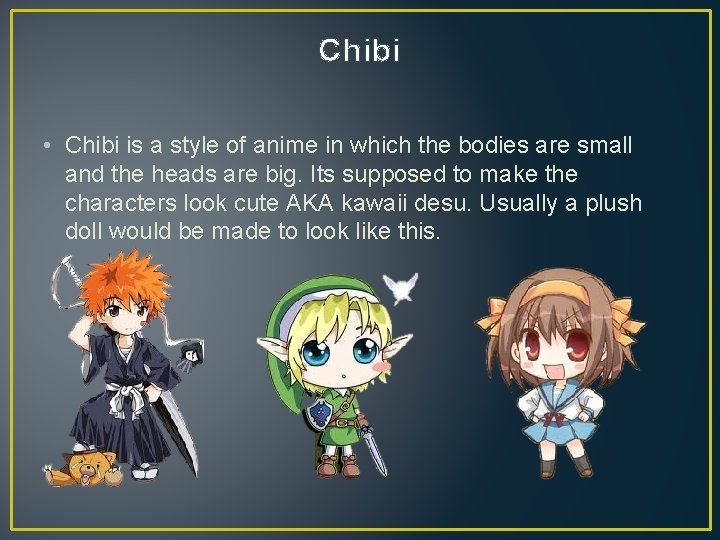 Chibi

• Chibi is a style of anime in which the bodies are small and the heads are big. Its supposed to make the characters look cute AKA kawaii desu. Usually a plush doll would be made to look like this.